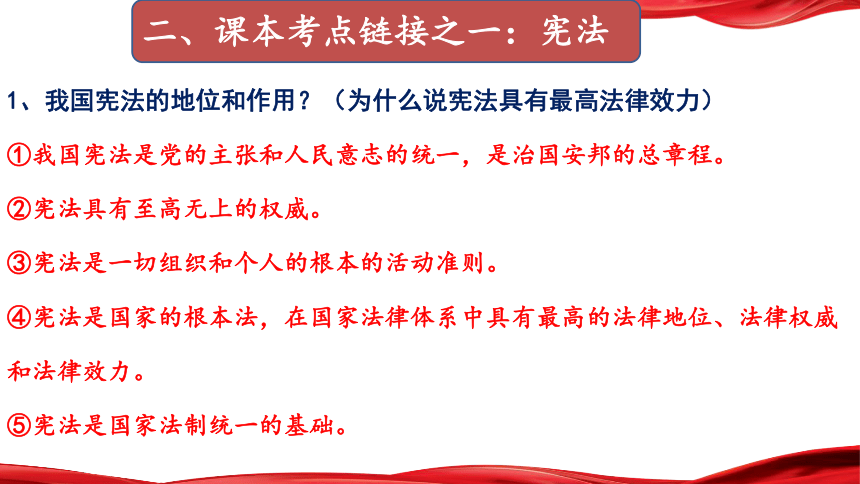 二、课本考点链接之一：宪法

1、我国宪法的地位和作用？（为什么说宪法具有最高法律效力）

①我国宪法是党的主张和人民意志的统一，是治国安邦的总章程。

②宪法具有至高无上的权威。

③宪法是一切组织和个人的根本的活动准则。

④宪法是国家的根本法，在国家法律体系中具有最高的法律地位、法律权威和法律效力。

⑤宪法是国家法制统一的基础。